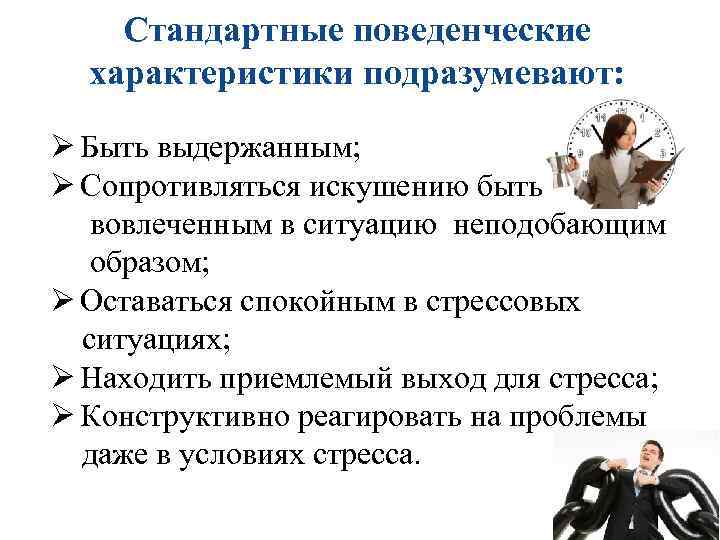 Стандартные поведенческие характеристики подразумевают:

➢ Быть выдержанным;
➢ Сопротивляться искушению быть вовлеченным в ситуацию неподобающим образом;
➢ Оставаться спокойным в стрессовых ситуациях;
➢ Находить приемлемый выход для стресса;
➢ Конструктивно реагировать на проблемы даже в условиях стресса.